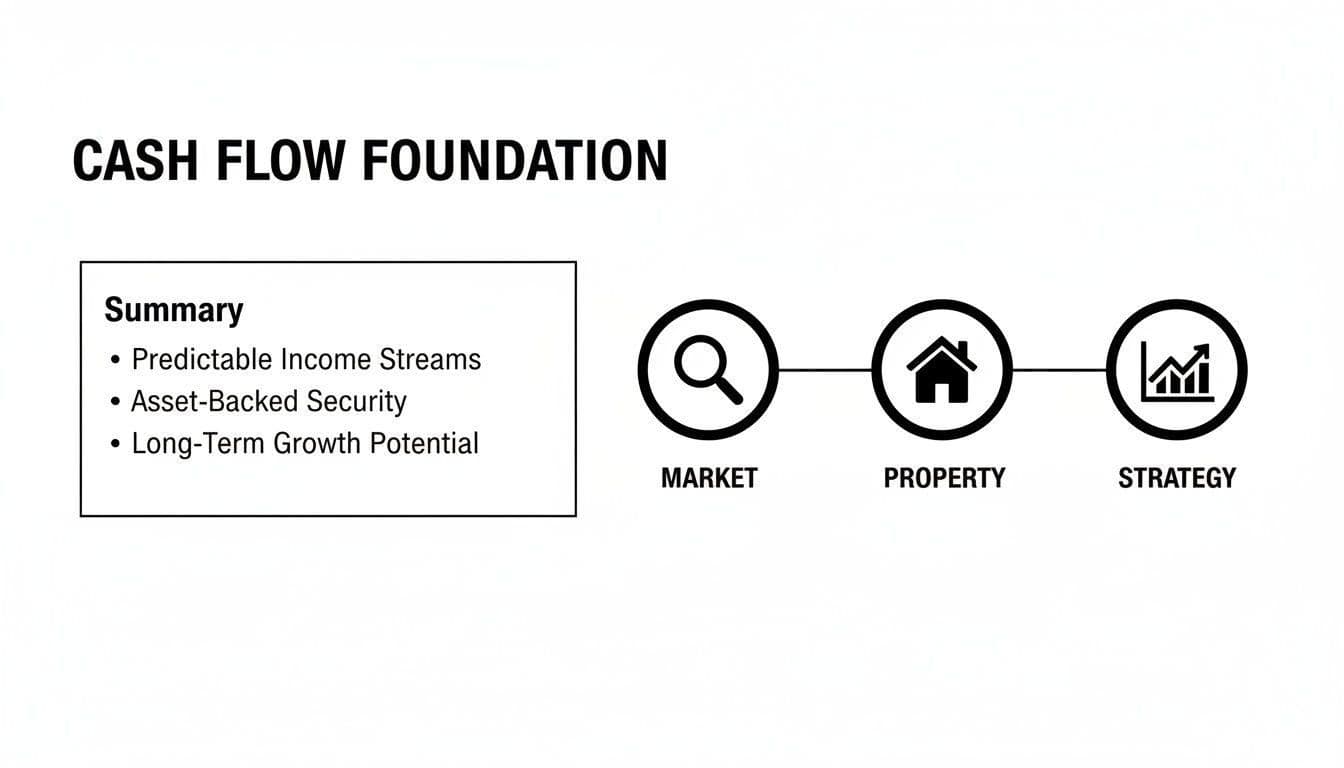 CASH FLOW FOUNDATION

Summary
• Predictable Income Streams
• Asset-Backed Security
• Long-Term Growth Potential

MARKET
PROPERTY
STRATEGY